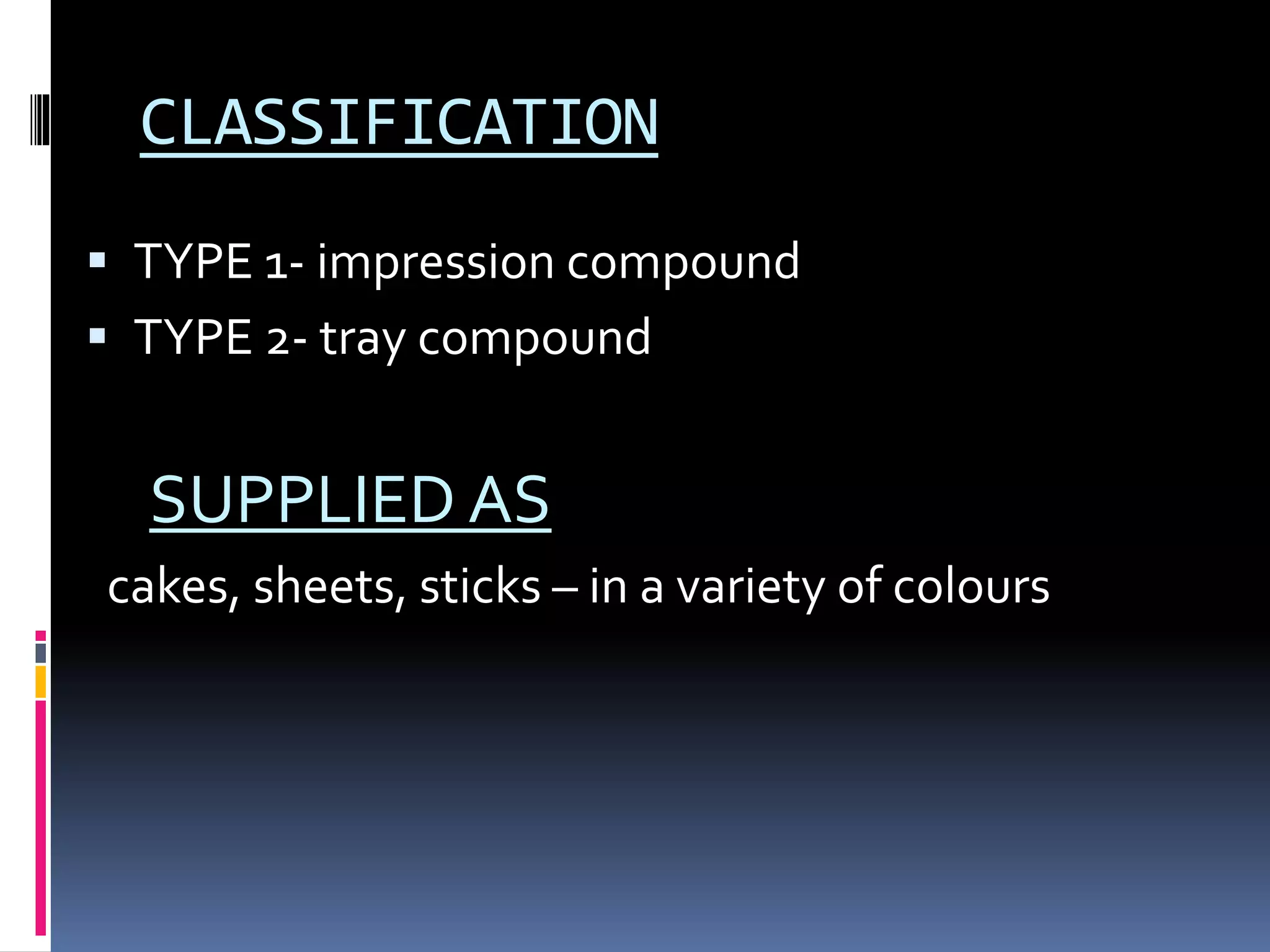 CLASSIFICATION

▪ TYPE 1- impression compound
▪ TYPE 2- tray compound

SUPPLIED AS

cakes, sheets, sticks – in a variety of colours